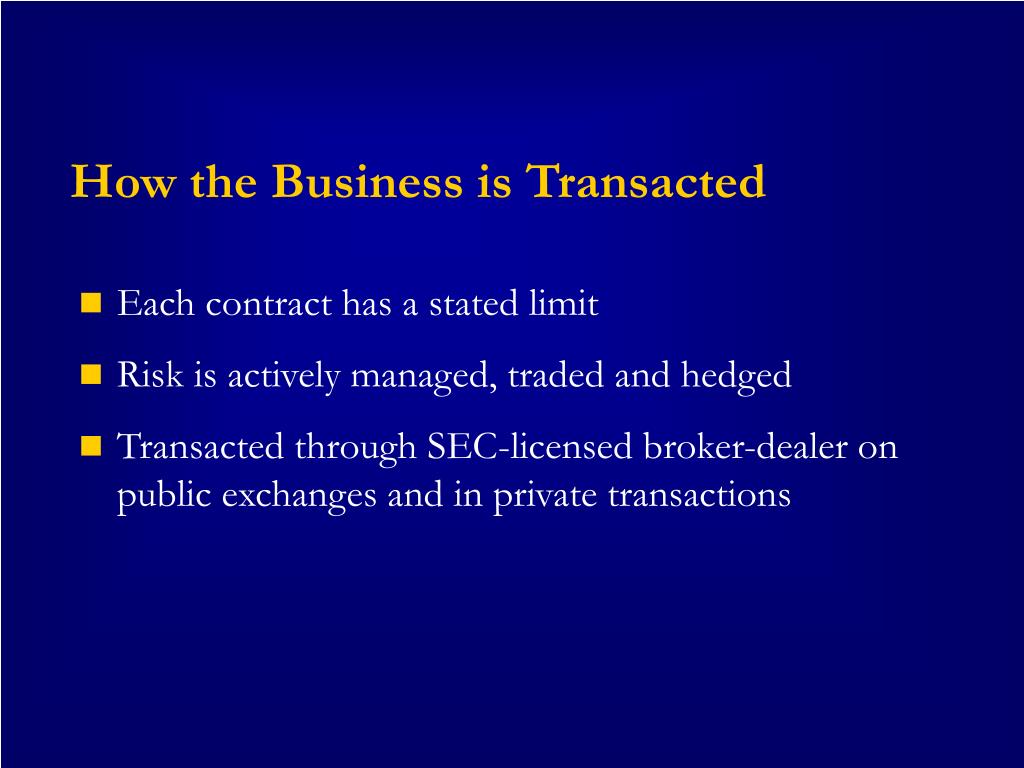 How the Business is Transacted

- Each contract has a stated limit
- Risk is actively managed, traded and hedged
- Transacted through SEC-licensed broker-dealer on public exchanges and in private transactions